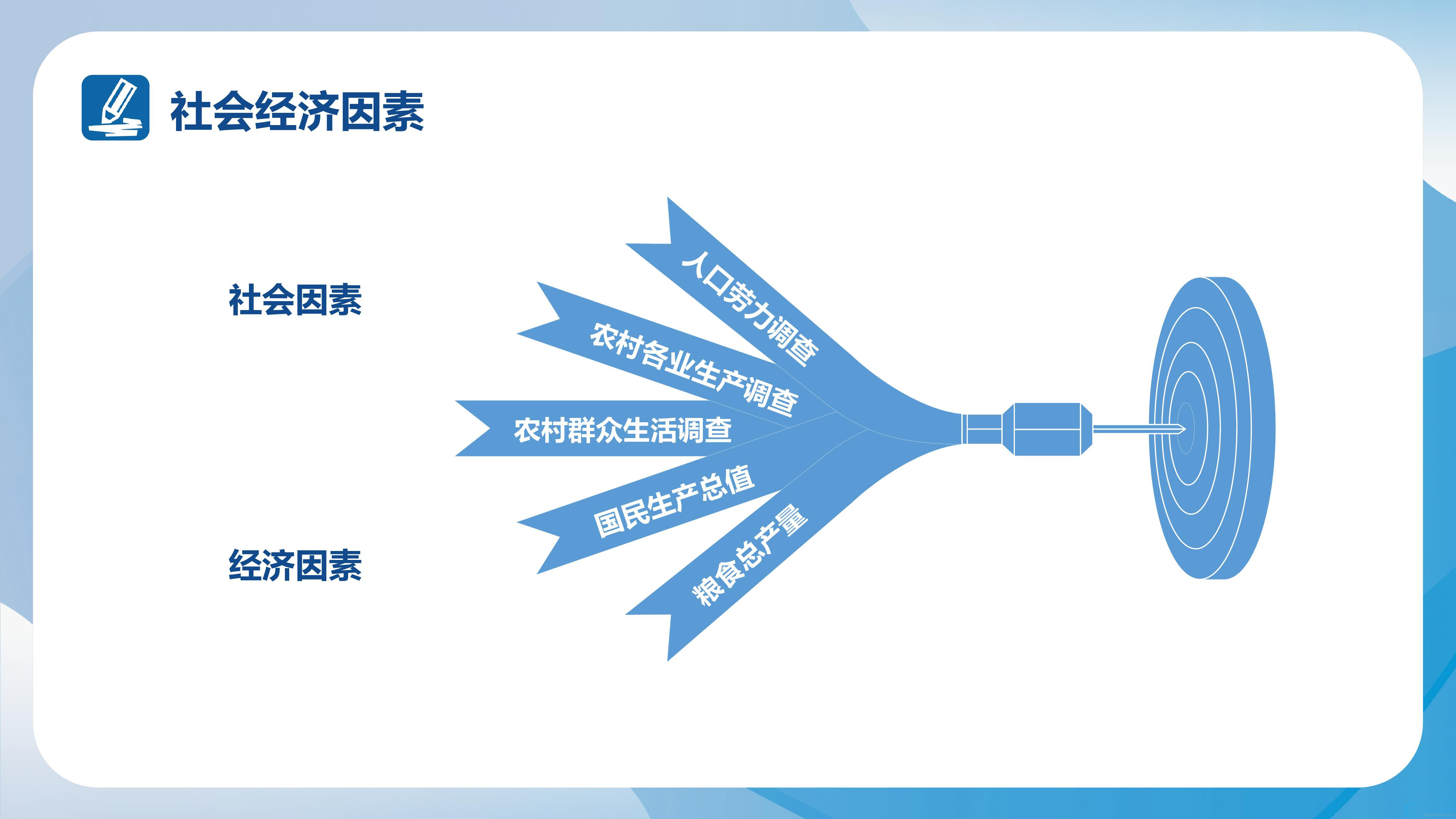 社会经济因素

社会因素

经济因素

人口劳力调查

农村各业生产调查

农村群众生活调查

国民生产总值

粮食总产量